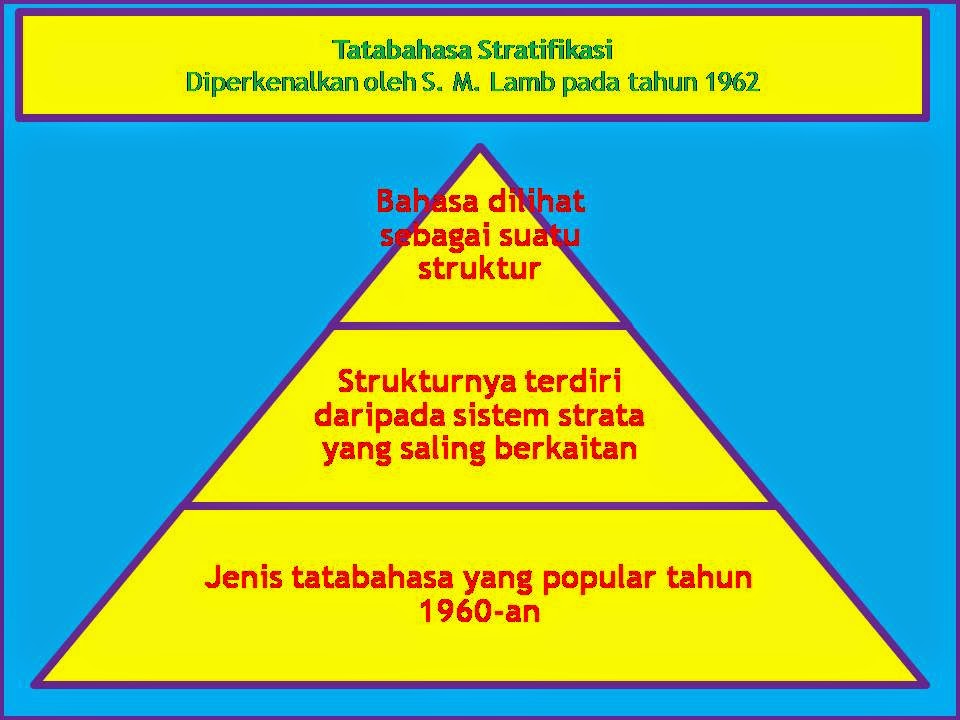 Tatabahasa Stratifikasi
Diperkenalkan oleh S. M. Lamb pada tahun 1962

Bahasa dilihat sebagai suatu struktur

Strukturnya terdiri daripada sistem strata yang saling berkaitan

Jenis tatabahasa yang popular tahun 1960-an